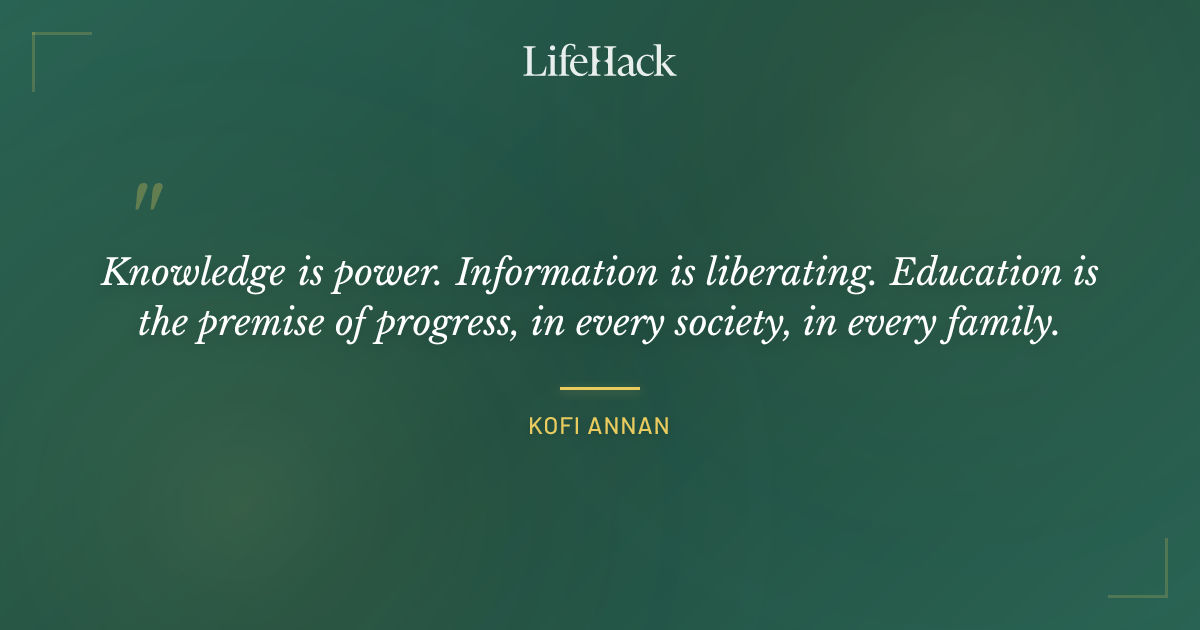 LifeHack

"

Knowledge is power. Information is liberating. Education is the premise of progress, in every society, in every family.

KOFI ANNAN